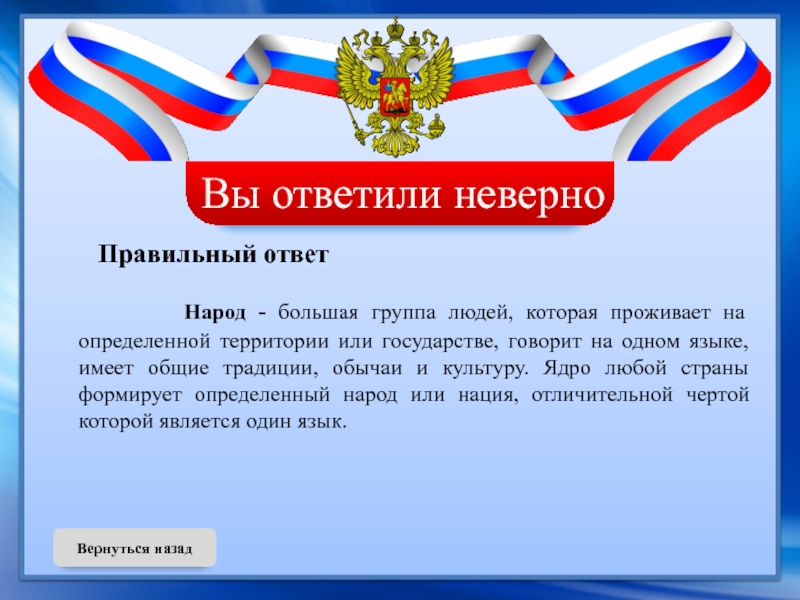 Вы ответили неверно

Правильный ответ

Народ - большая группа людей, которая проживает на определенной территории или государстве, говорит на одном языке, имеет общие традиции, обычаи и культуру. Ядро любой страны формирует определенный народ или нация, отличительной чертой которой является один язык.

Вернуться назад